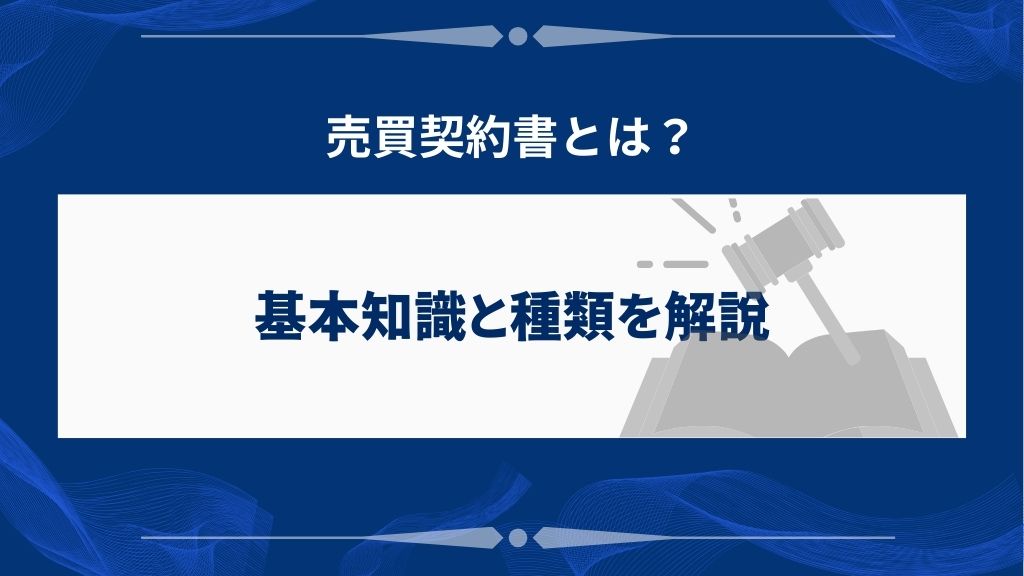 売買契約書とは？

基本知識と種類を解説